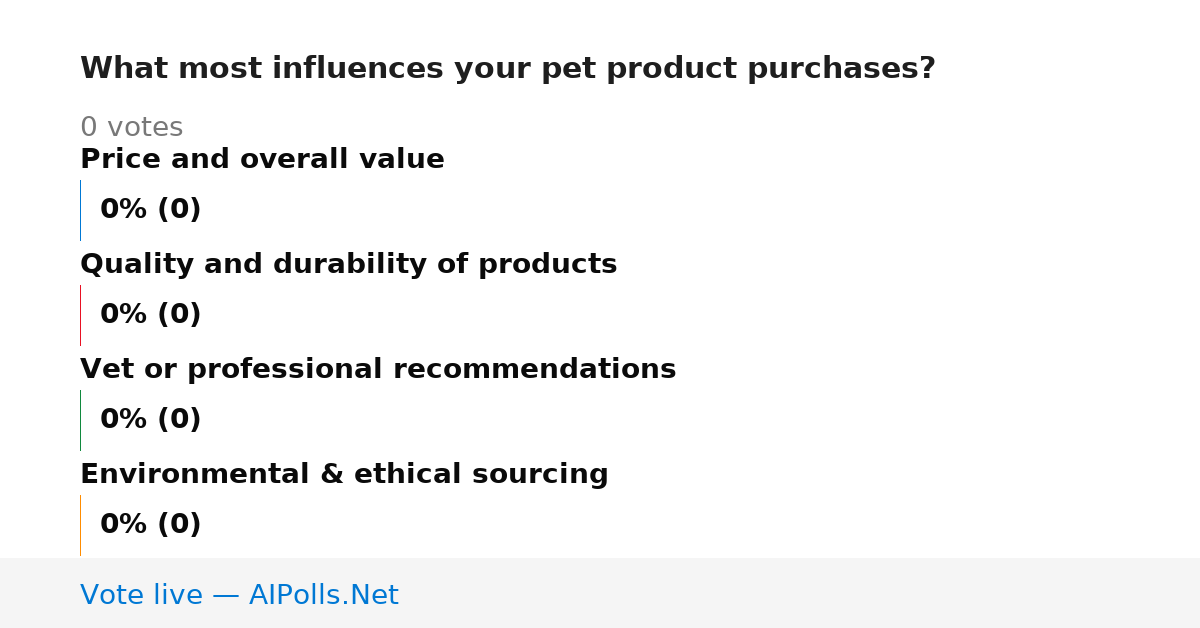 What most influences your pet product purchases?

0 votes

Price and overall value

0% (0)

Quality and durability of products

0% (0)

Vet or professional recommendations

0% (0)

Environmental & ethical sourcing

0% (0)

Vote live — AIPolls.Net